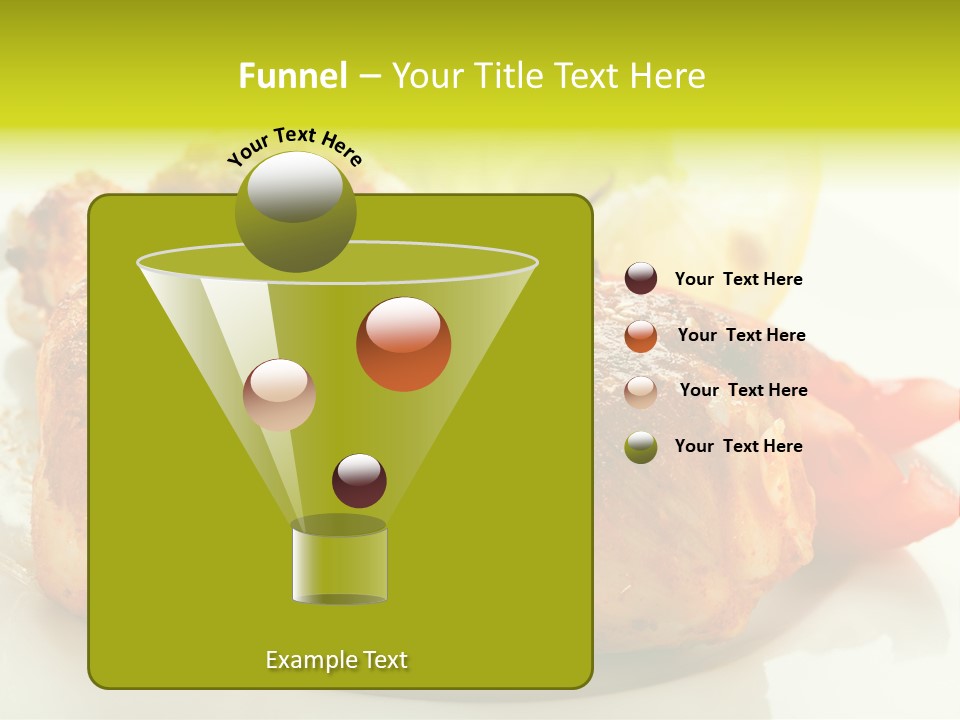 Funnel – Your Title Text Here

Your Text Here

Your Text Here

Your Text Here

Your Text Here

Your Text Here

Example Text